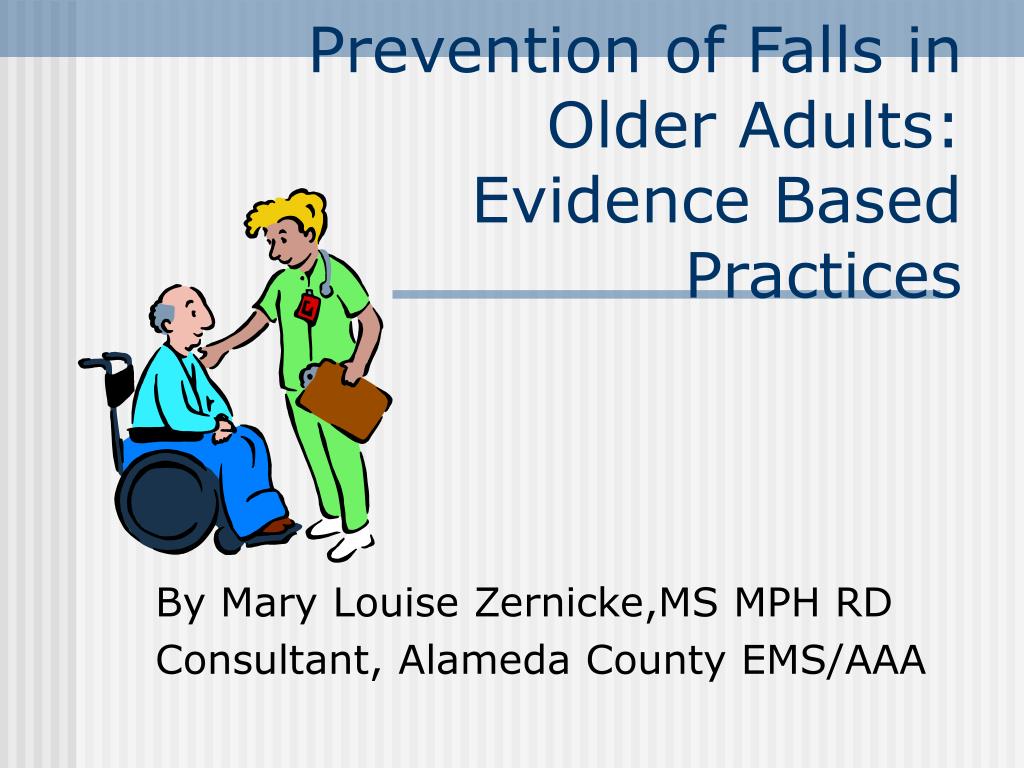 Prevention of Falls in Older Adults: Evidence Based Practices

By Mary Louise Zernicke,MS MPH RD
Consultant, Alameda County EMS/AAA